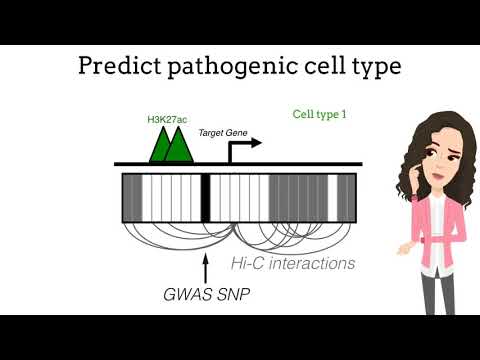 Predict pathogenic cell type

H3K27ac

Cell type 1

Target Gene

Hi-C interactions

GWAS SNP